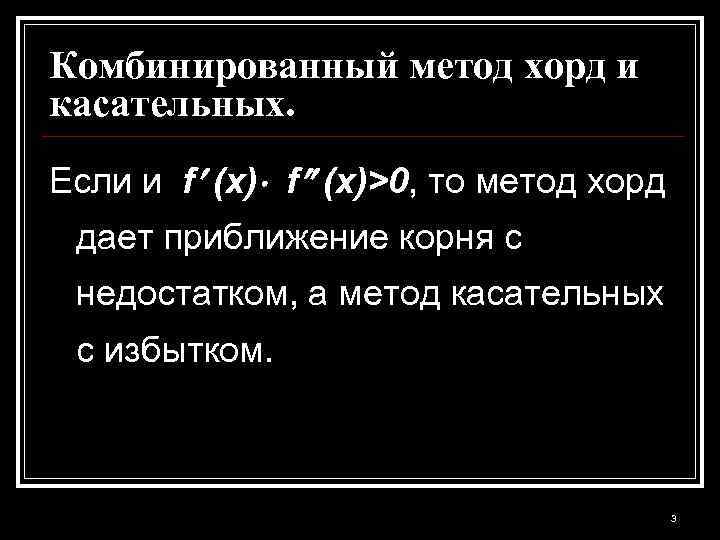 Комбинированный метод хорд и касательных.

Если и $f'(x) \cdot f''(x)>0$, то метод хорд дает приближение корня с недостатком, а метод касательных с избытком.

3